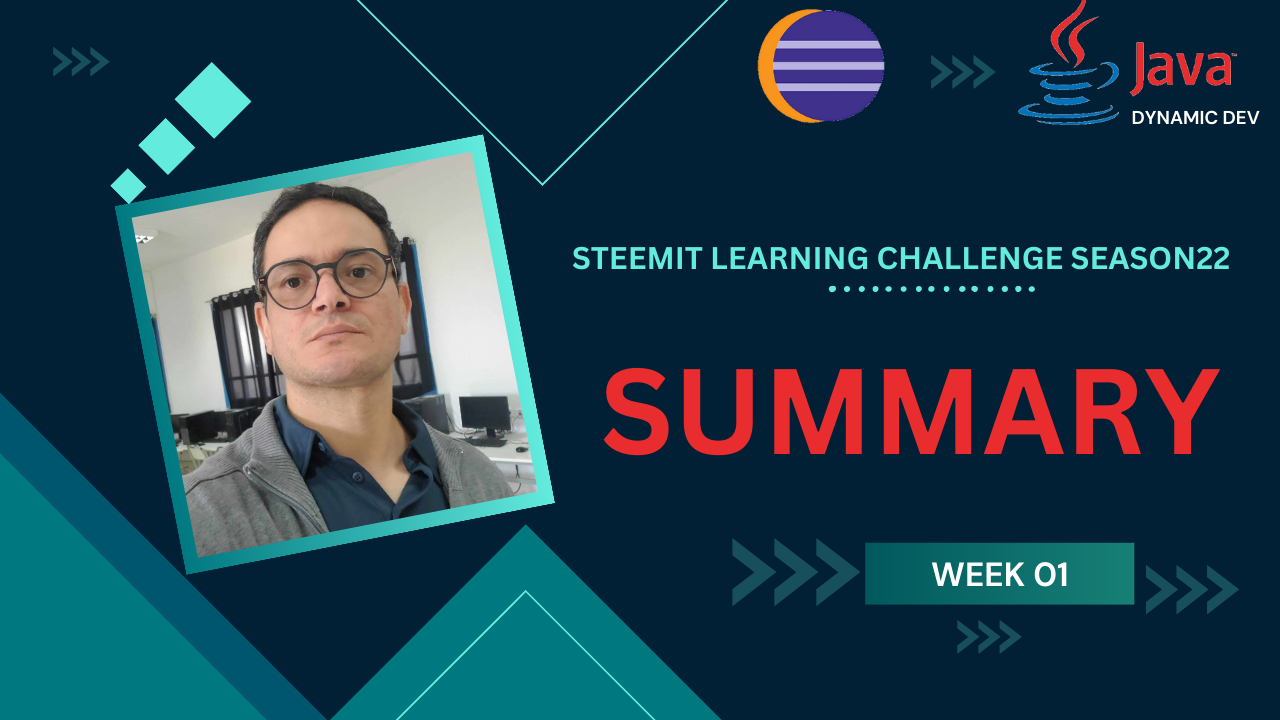 Java
DYNAMIC DEV

STEEMIT LEARNING CHALLENGE SEASON22

SUMMARY

WEEK 01